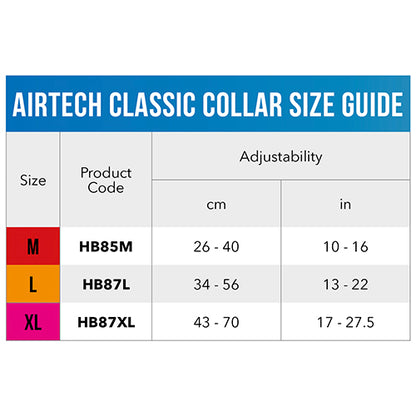 AIRTECH CLASSIC COLLAR SIZE GUIDE

| Size | Product Code | Adjustability cm | Adjustability in |
|---|---|---|---|
| M | HB85M | 26 - 40 | 10 - 16 |
| L | HB87L | 34 - 56 | 13 - 22 |
| XL | HB87XL | 43 - 70 | 17 - 27.5 |